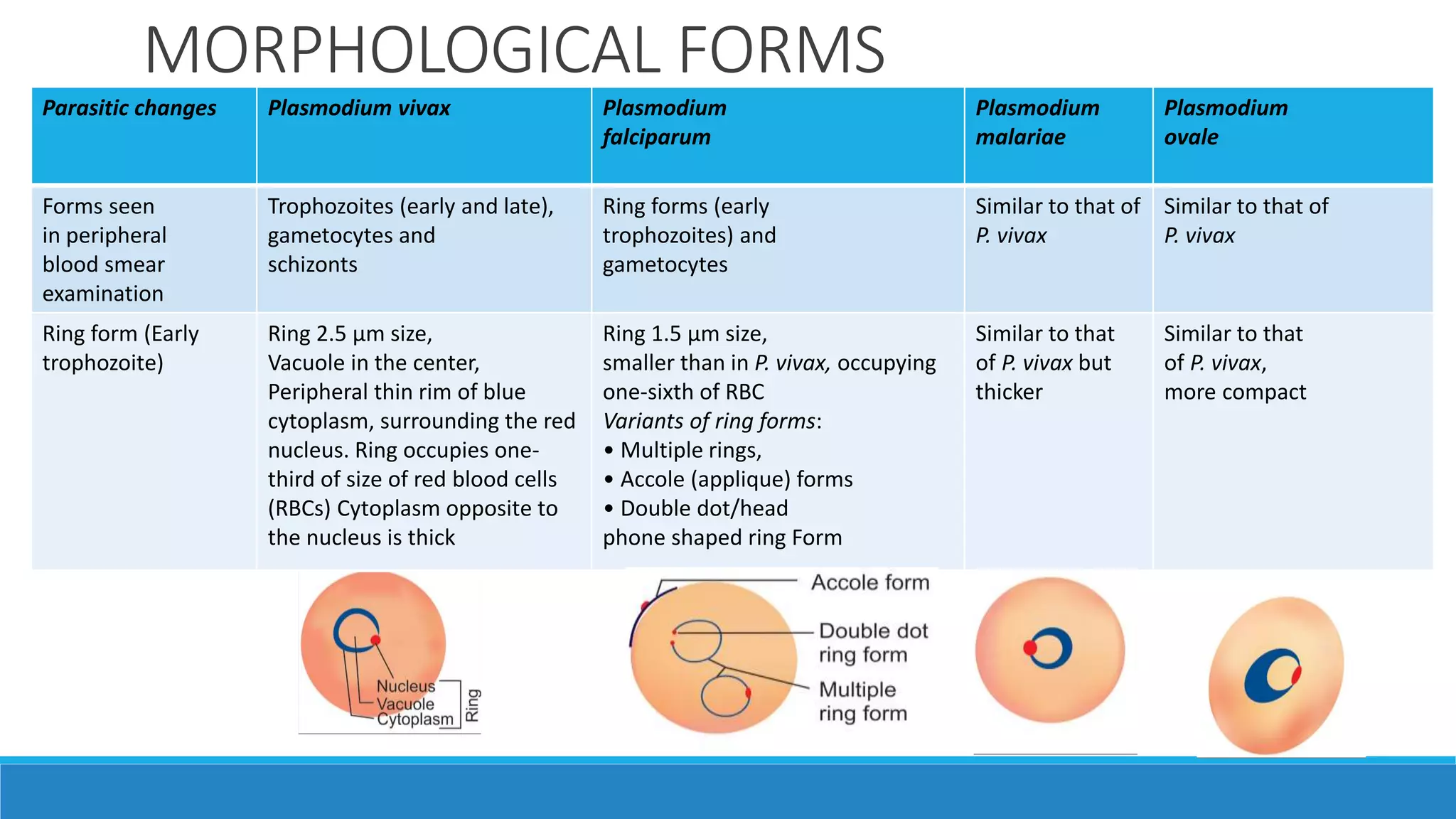 MORPHOLOGICAL FORMS

| Parasitic changes | Plasmodium vivax | Plasmodium falciparum | Plasmodium malariae | Plasmodium ovale |
|---|---|---|---|---|
| Forms seen in peripheral blood smear examination | Trophozoites (early and late), gametocytes and schizonts | Ring forms (early trophozoites) and gametocytes | Similar to that of P. vivax | Similar to that of P. vivax |
| Ring form (Early trophozoite) | Ring 2.5 µm size, Vacuole in the center, Peripheral thin rim of blue cytoplasm, surrounding the red nucleus. Ring occupies one-third of size of red blood cells (RBCs) Cytoplasm opposite to the nucleus is thick | Ring 1.5 µm size, smaller than in P. vivax, occupying one-sixth of RBC Variants of ring forms: • Multiple rings, • Accole (applique) forms • Double dot/head phone shaped ring Form | Similar to that of P. vivax but thicker | Similar to that of P. vivax, more compact |

Nucleus
Vacuole
Cytoplasm
Ring

Accole form
Double dot ring form
Multiple ring form